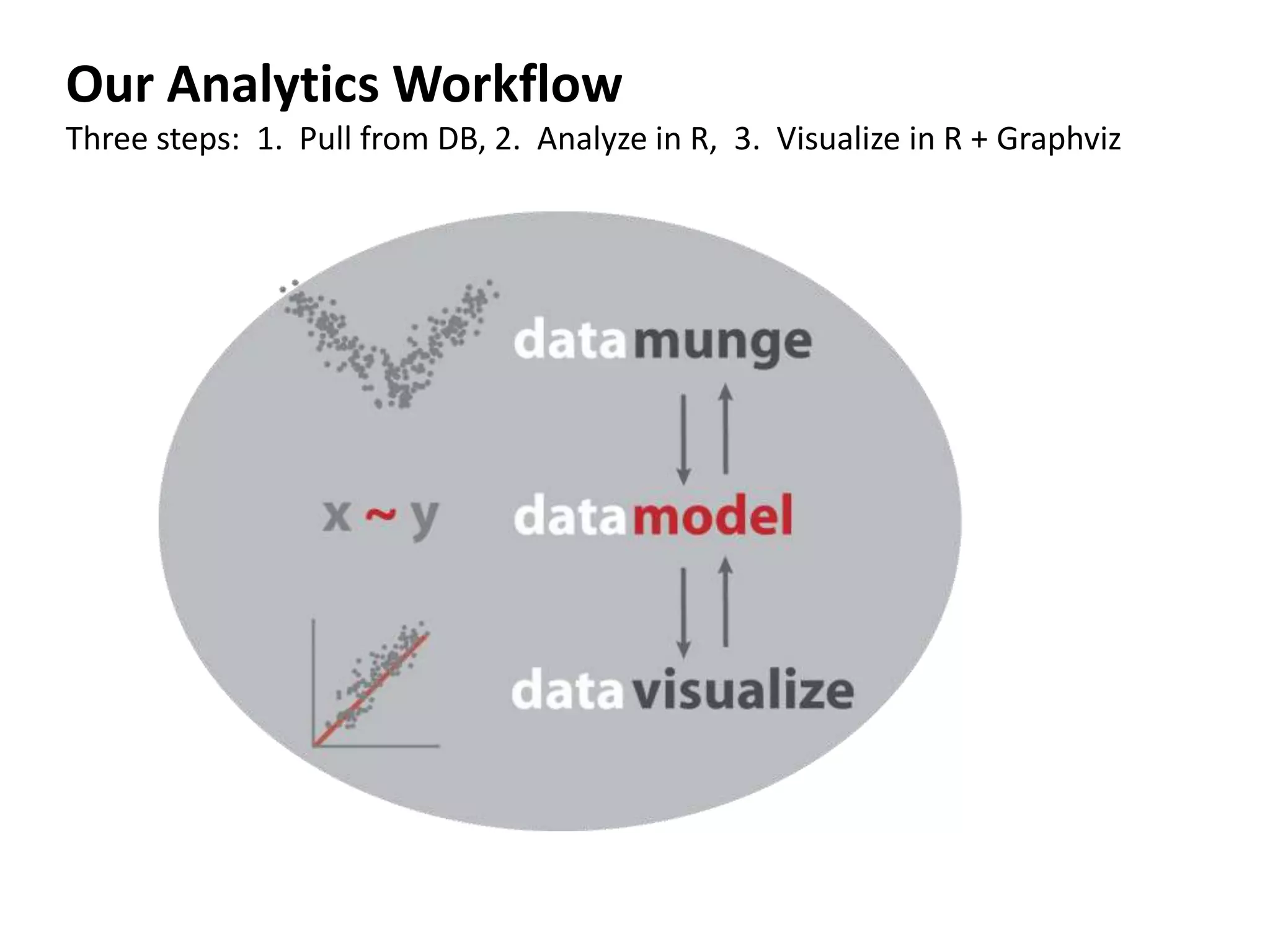 Our Analytics Workflow

Three steps: 1. Pull from DB, 2. Analyze in R, 3. Visualize in R + Graphviz

data munge

x ~ y

data model

data visualize